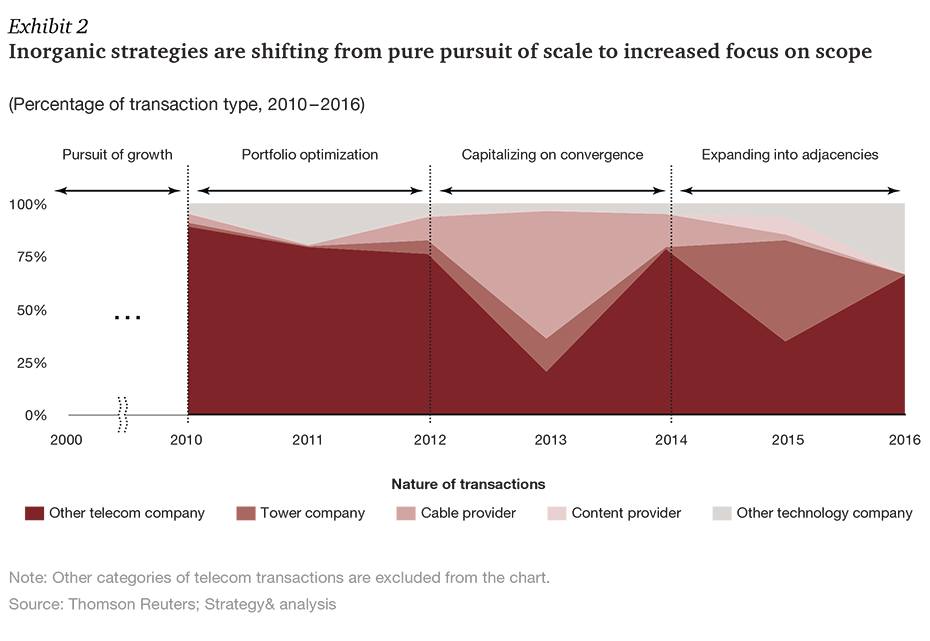 Exhibit 2
Inorganic strategies are shifting from pure pursuit of scale to increased focus on scope

(Percentage of transaction type, 2010–2016)

Pursuit of growth

Portfolio optimization

Capitalizing on convergence

Expanding into adjacencies

100%
75%
50%
25%
0%

...

2000
2010
2011
2012
2013
2014
2015
2016

Nature of transactions

Other telecom company
Tower company
Cable provider
Content provider
Other technology company

Note: Other categories of telecom transactions are excluded from the chart.
Source: Thomson Reuters; Strategy& analysis